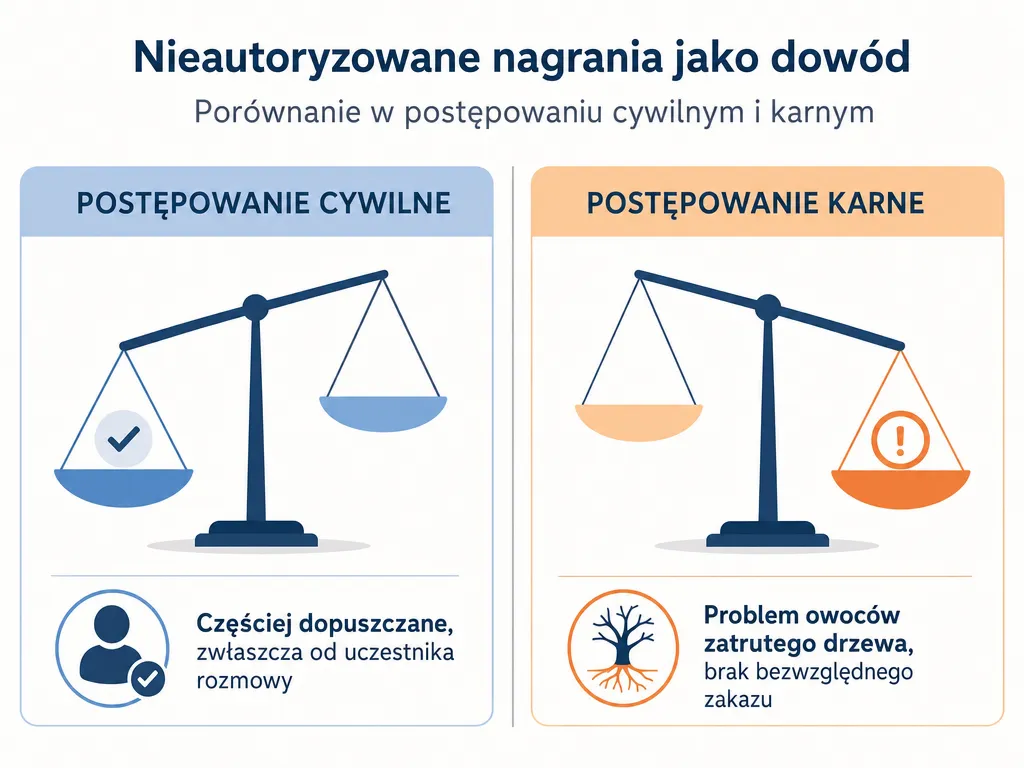 Nieautoryzowane nagrania jako dowód

Porównanie w postępowaniu cywilnym i karnym

POSTĘPOWANIE CYWILNE

Częściej dopuszczane, zwłaszcza od uczestnika rozmowy

POSTĘPOWANIE KARNE

Problem owoców zatrutego drzewa, brak bezwzględnego zakazu